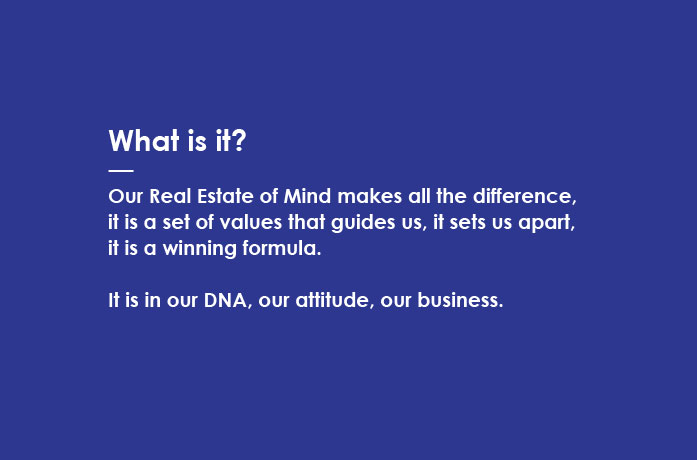 What is it?

Our Real Estate of Mind makes all the difference, it is a set of values that guides us, it sets us apart, it is a winning formula.

It is in our DNA, our attitude, our business.